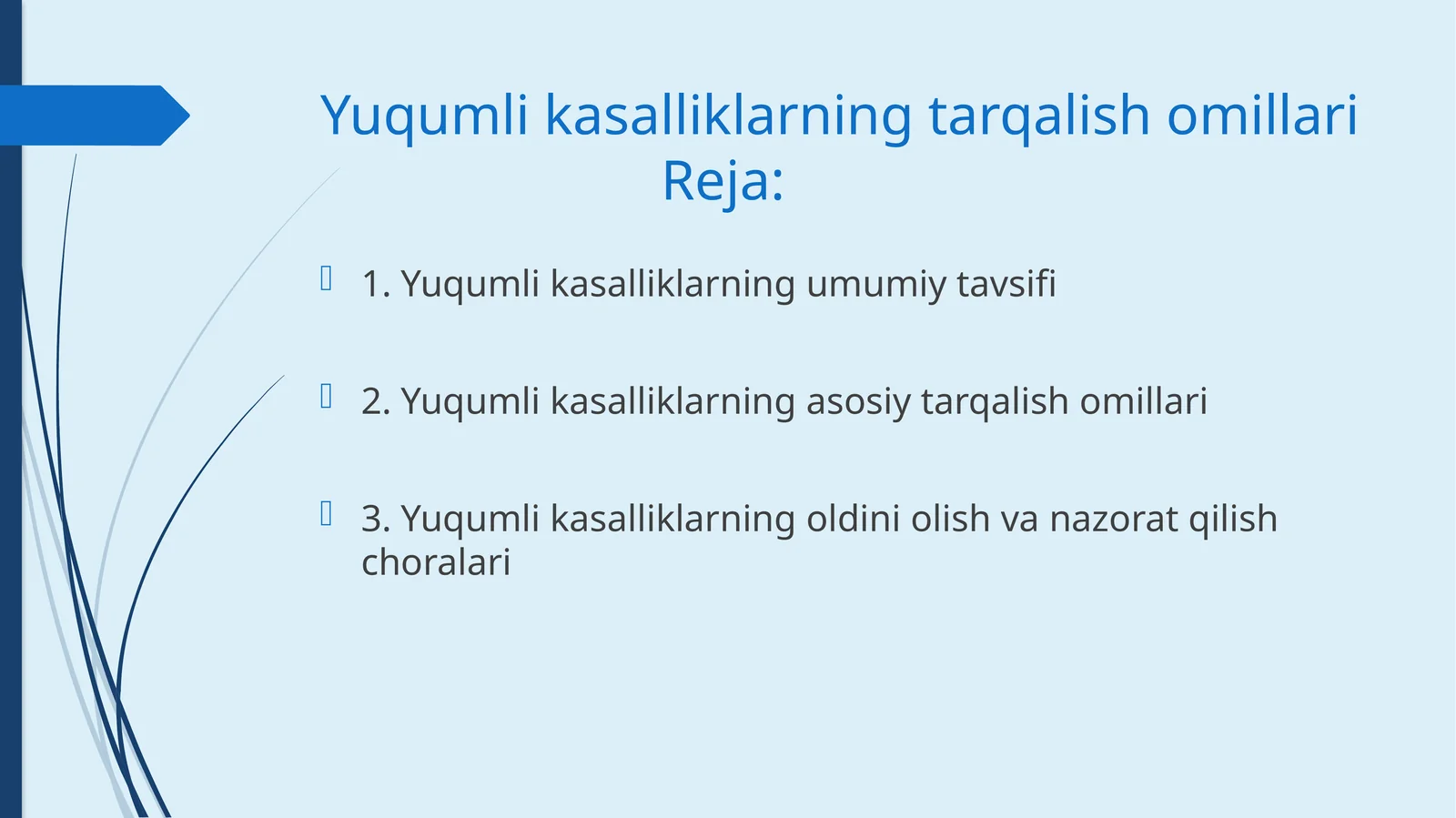 Yuqumli kasalliklarning tarqalish omillari
Reja:

1. Yuqumli kasalliklarning umumiy tavsifi

2. Yuqumli kasalliklarning asosiy tarqalish omillari

3. Yuqumli kasalliklarning oldini olish va nazorat qilish choralari